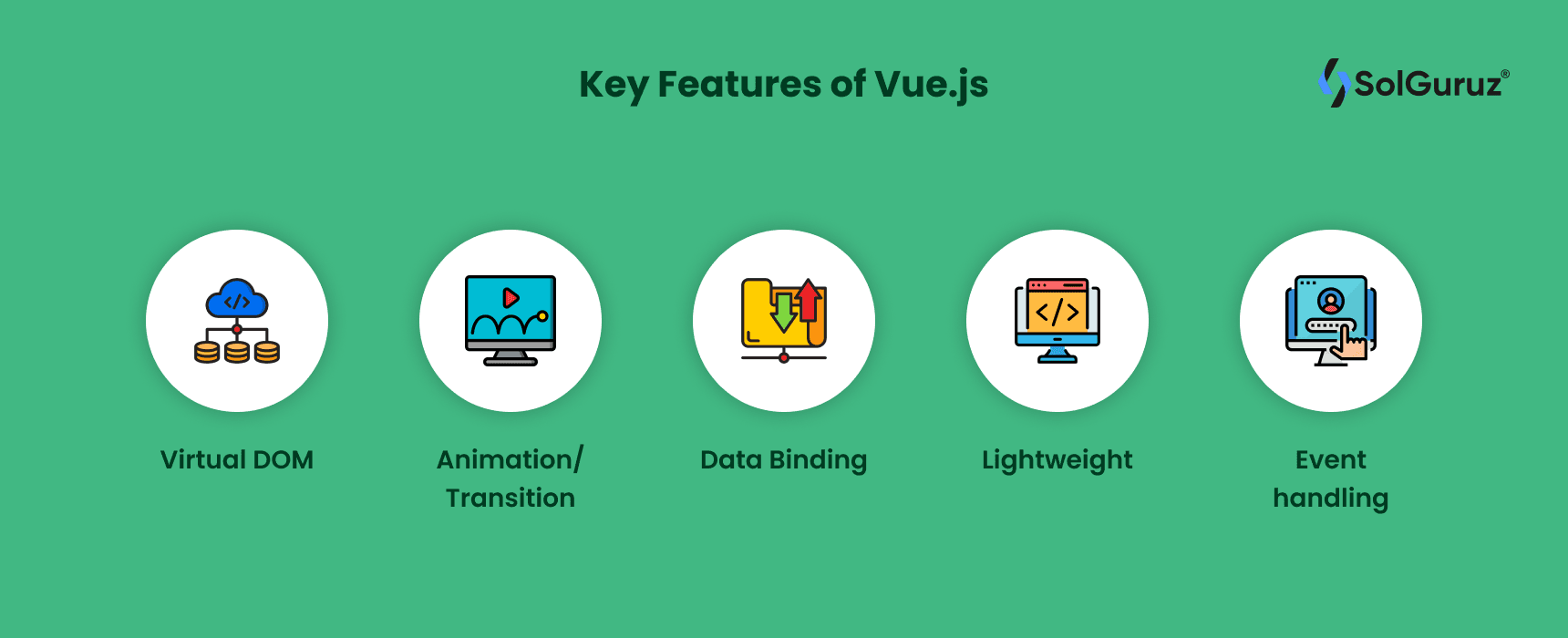 Key Features of Vue.js

SolGuruz®

Virtual DOM

Animation/ Transition

Data Binding

Lightweight

Event handling